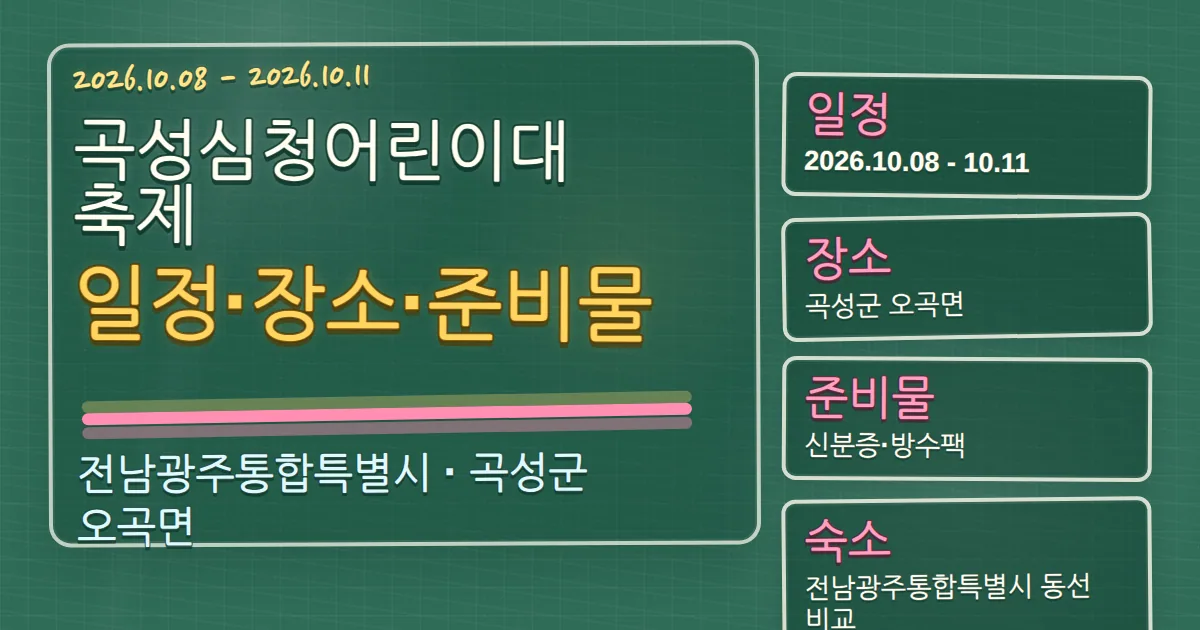 2026.10.08 - 2026.10.11

곡성심청어린이대축제

일정·장소·준비물

전남광주통합특별시 · 곡성군 오곡면

일정
2026.10.08 - 10.11

장소
곡성군 오곡면

준비물
신분증·방수팩

숙소
전남광주통합특별시 동선 비교